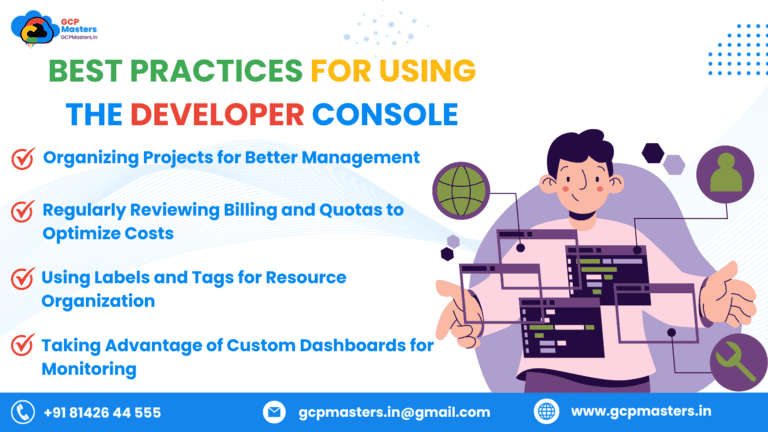 GCP Masters
GCPMasters.in

BEST PRACTICES FOR USING THE DEVELOPER CONSOLE

Organizing Projects for Better Management

Regularly Reviewing Billing and Quotas to Optimize Costs

Using Labels and Tags for Resource Organization

Taking Advantage of Custom Dashboards for Monitoring

+91 81426 44 555

gcpmasters.in@gmail.com

www.gcpmasters.in